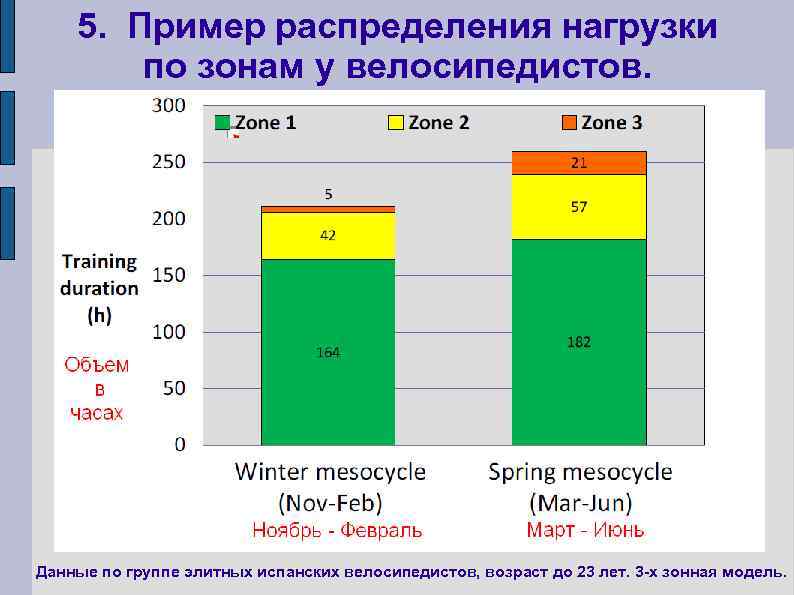 5. Пример распределения нагрузки по зонам у велосипедистов.

Zone 1 Zone 2 Zone 3

300
250
200
150
100
50
0

Training duration (h)

Объем в часах

5
42
164

21
57
182

Winter mesocycle (Nov-Feb)
Ноябрь - Февраль

Spring mesocycle (Mar-Jun)
Март - Июнь

Данные по группе элитных испанских велосипедистов, возраст до 23 лет. 3-х зонная модель.